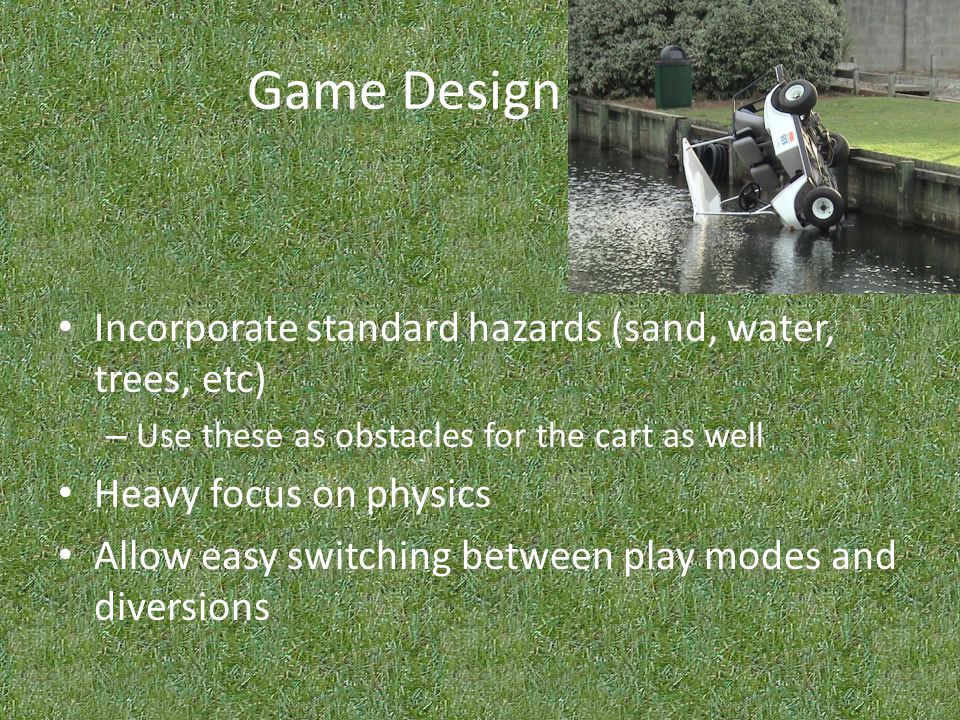 Game Design

• Incorporate standard hazards (sand, water, trees, etc)
  – Use these as obstacles for the cart as well
• Heavy focus on physics
• Allow easy switching between play modes and diversions